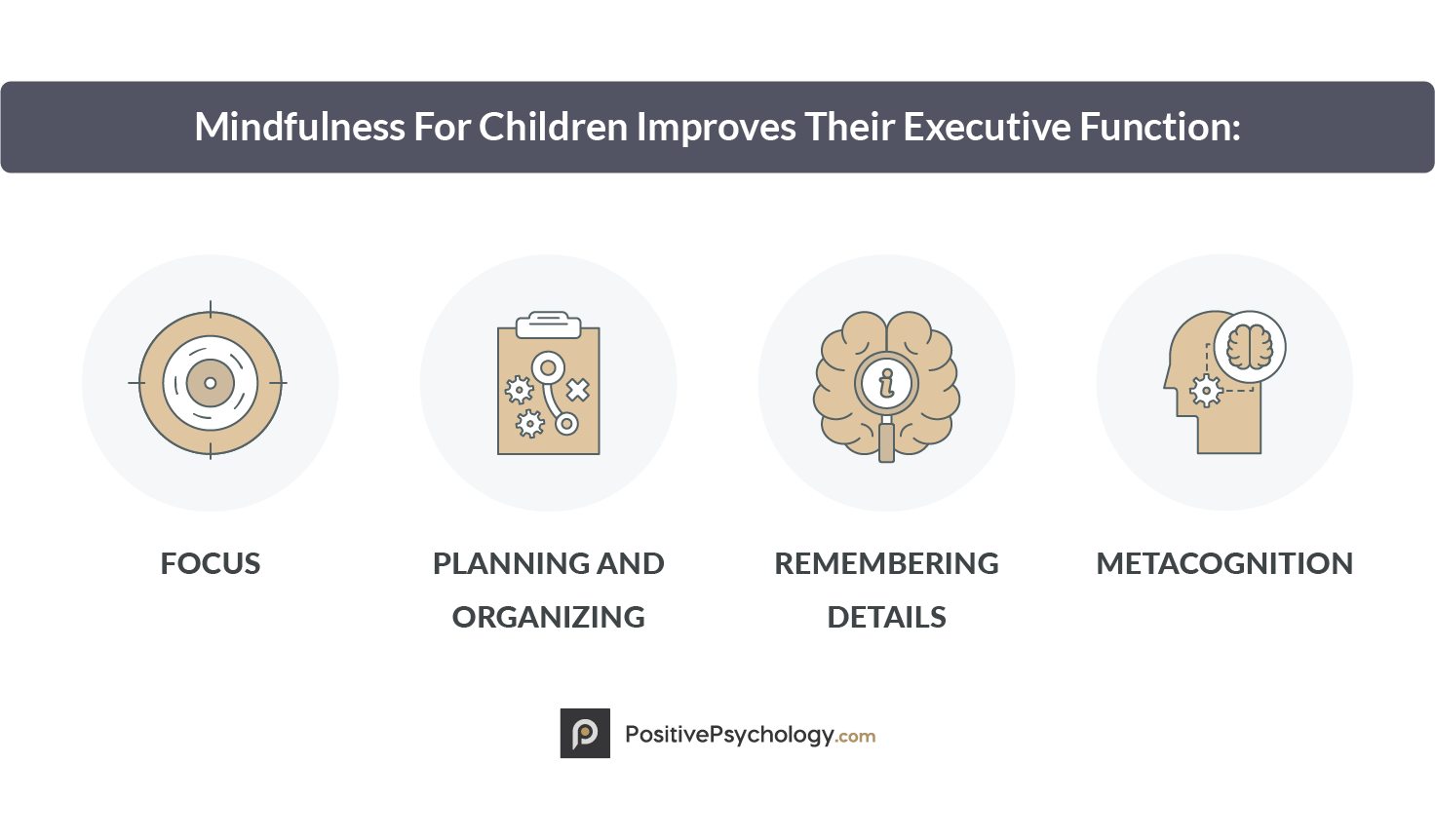 Mindfulness For Children Improves Their Executive Function:

FOCUS

PLANNING AND ORGANIZING

REMEMBERING DETAILS

METACOGNITION

PositivePsychology.com